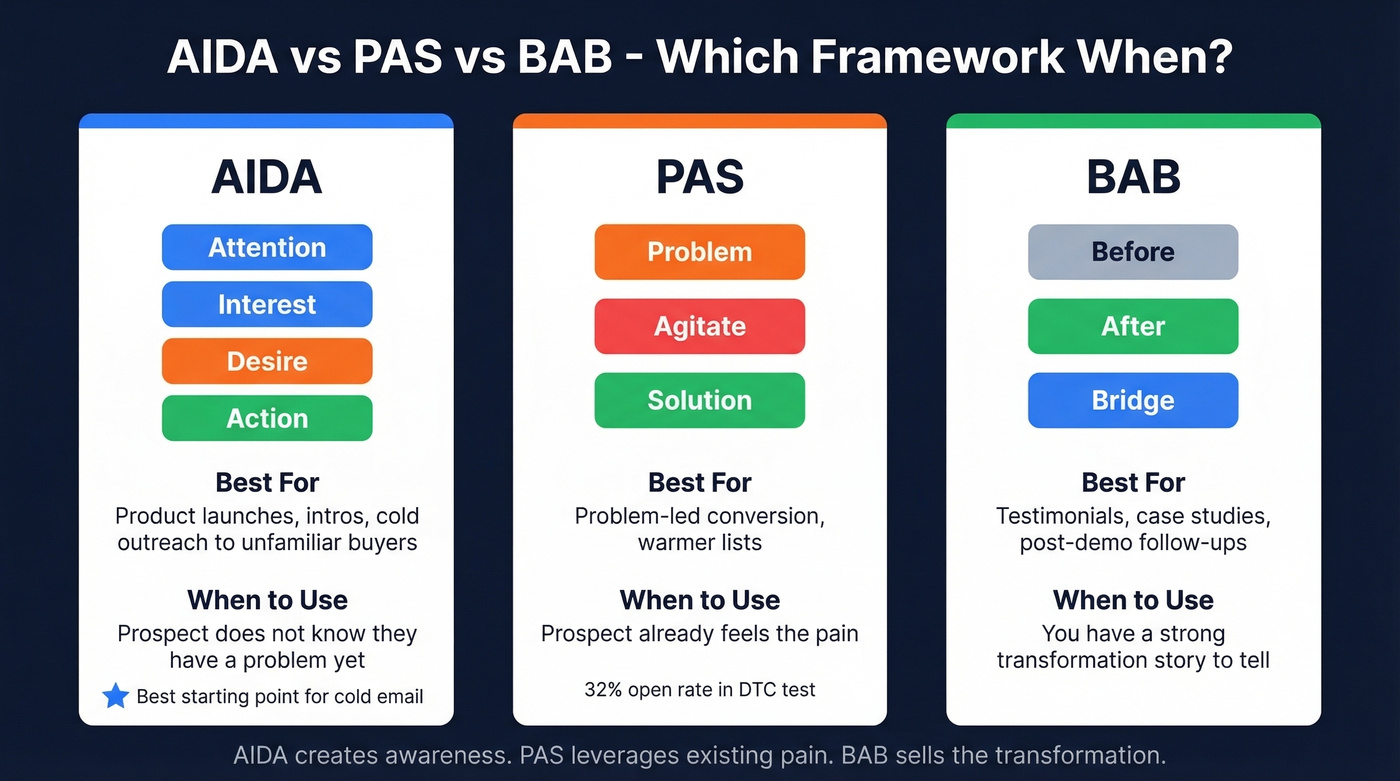 AIDA vs PAS vs BAB - Which Framework When?

AIDA

Attention

Interest

Desire

Action

Best For

Product launches, intros, cold outreach to unfamiliar buyers

When to Use

Prospect does not know they have a problem yet

Best starting point for cold email

PAS

Problem

Agitate

Solution

Best For

Problem-led conversion, warmer lists

When to Use

Prospect already feels the pain

32% open rate in DTC test

BAB

Before

After

Bridge

Best For

Testimonials, case studies, post-demo follow-ups

When to Use

You have a strong transformation story to tell

AIDA creates awareness. PAS leverages existing pain. BAB sells the transformation.